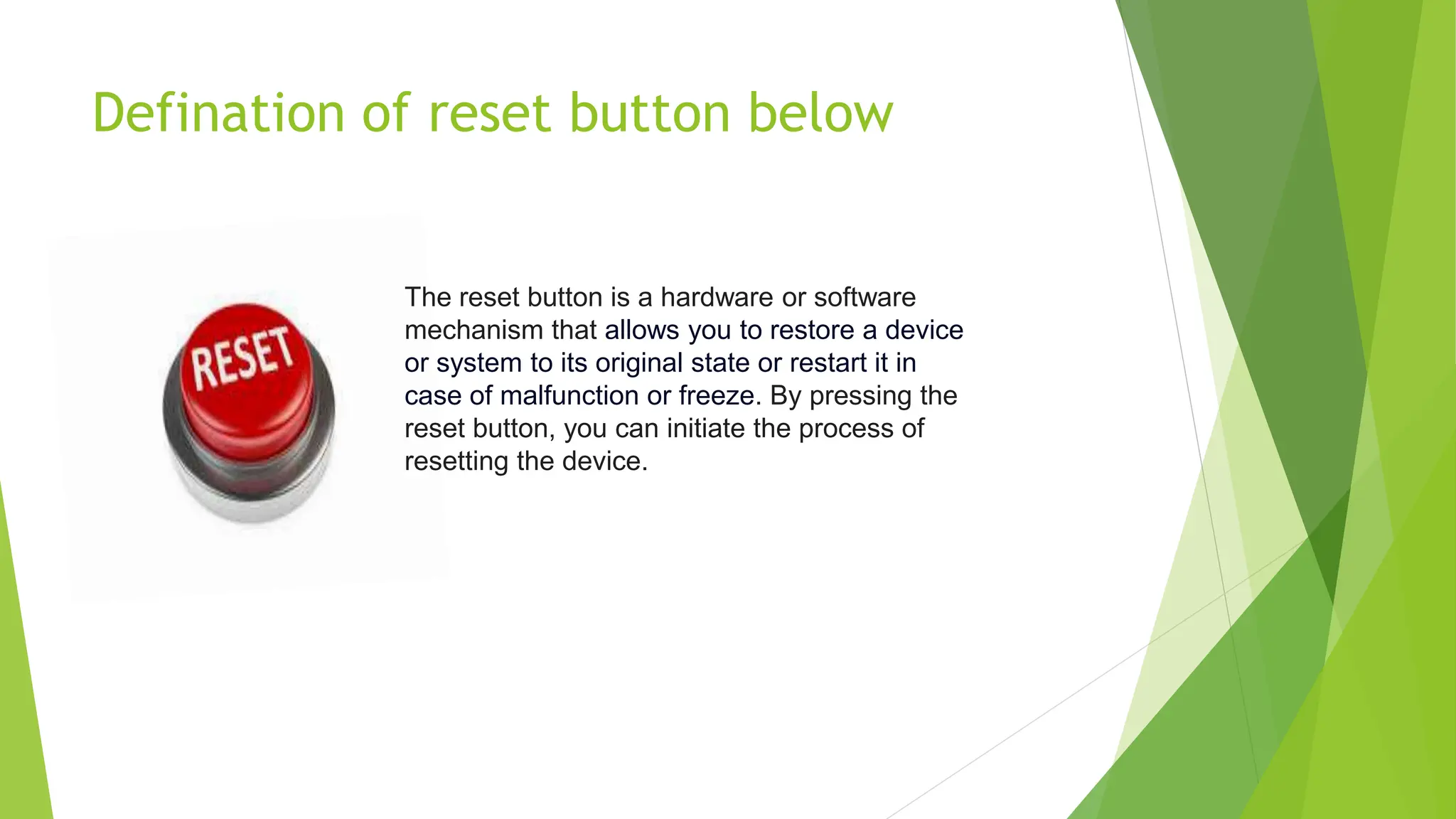 Defination of reset button below

RESET

The reset button is a hardware or software mechanism that allows you to restore a device or system to its original state or restart it in case of malfunction or freeze. By pressing the reset button, you can initiate the process of resetting the device.